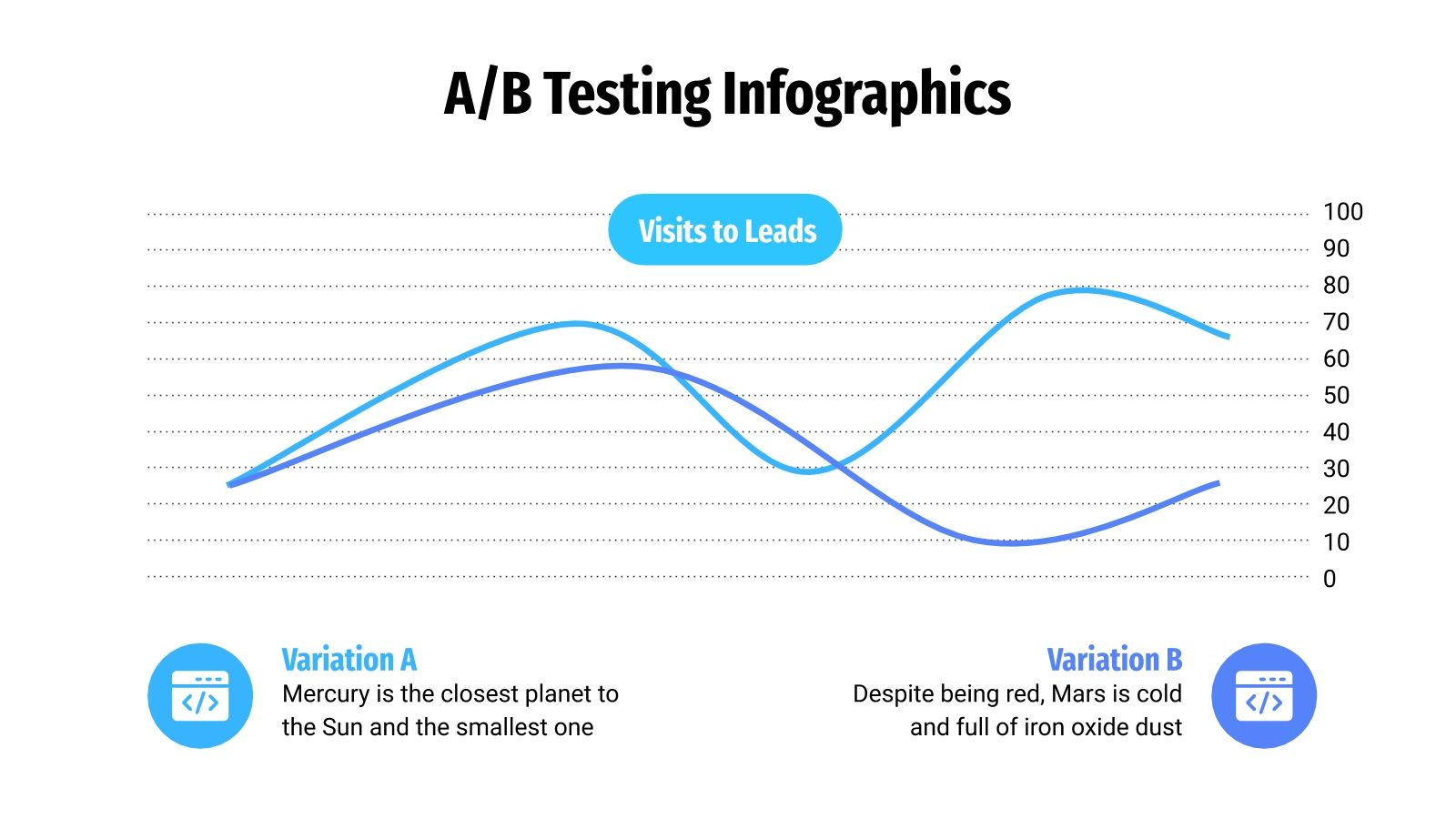 A/B Testing Infographics

Visits to Leads

100
90
80
70
60
50
40
30
20
10
0

Variation A
Mercury is the closest planet to the Sun and the smallest one

Variation B
Despite being red, Mars is cold and full of iron oxide dust